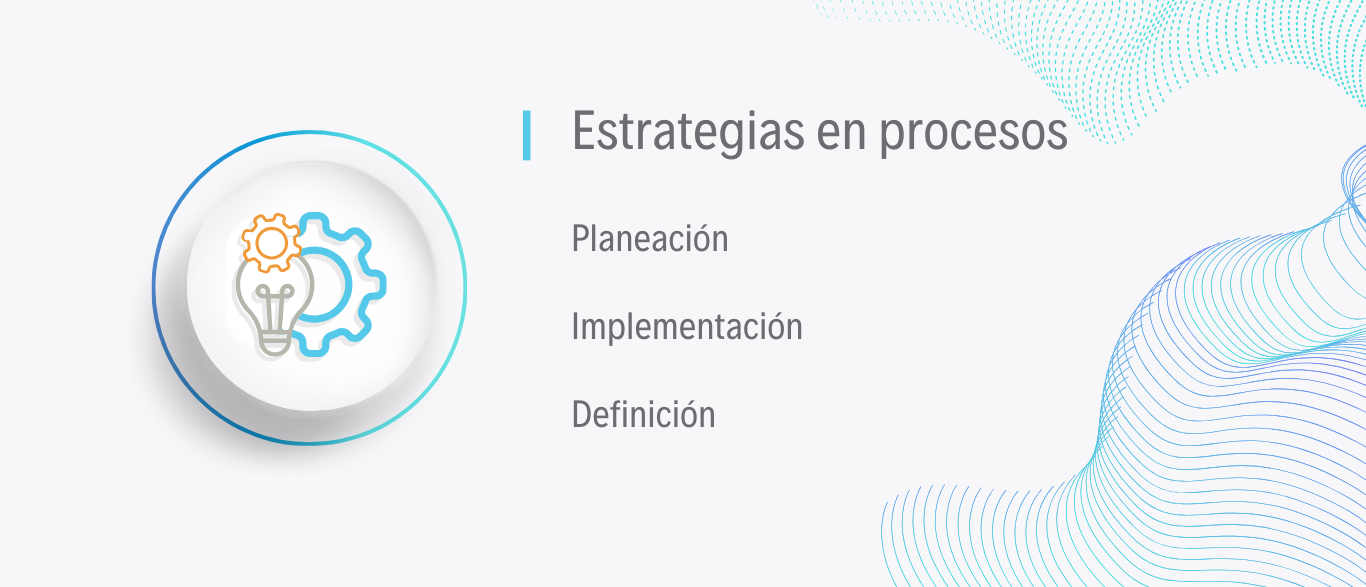 Estrategias en procesos

Planeación

Implementación

Definición